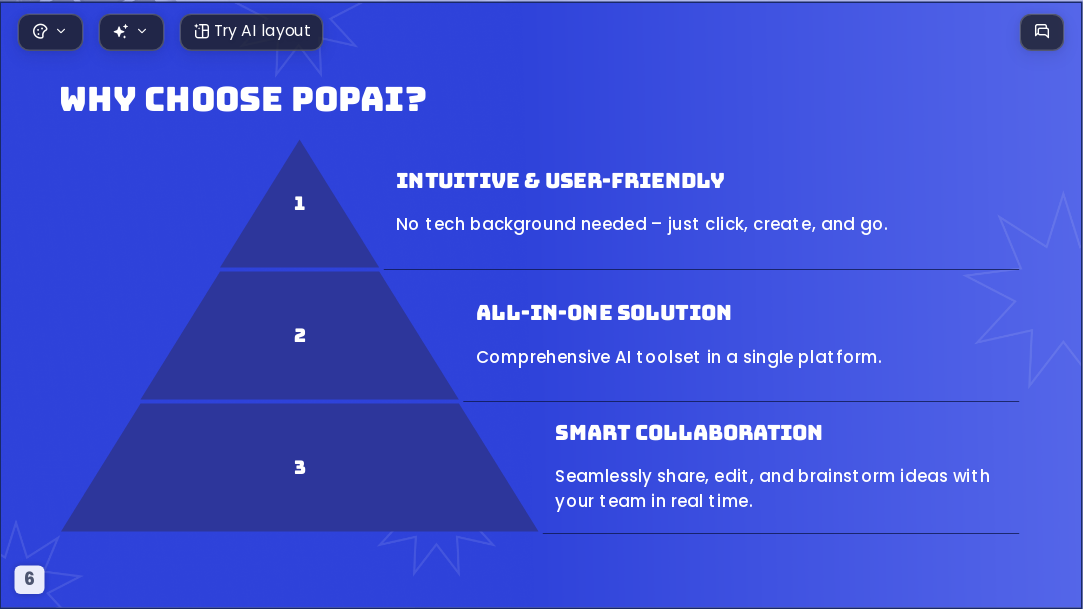 Try AI layout

WHY CHOOSE POPAI?

1

INTUITIVE & USER-FRIENDLY

No tech background needed – just click, create, and go.

2

ALL-IN-ONE SOLUTION

Comprehensive AI toolset in a single platform.

3

SMART COLLABORATION

Seamlessly share, edit, and brainstorm ideas with your team in real time.

6